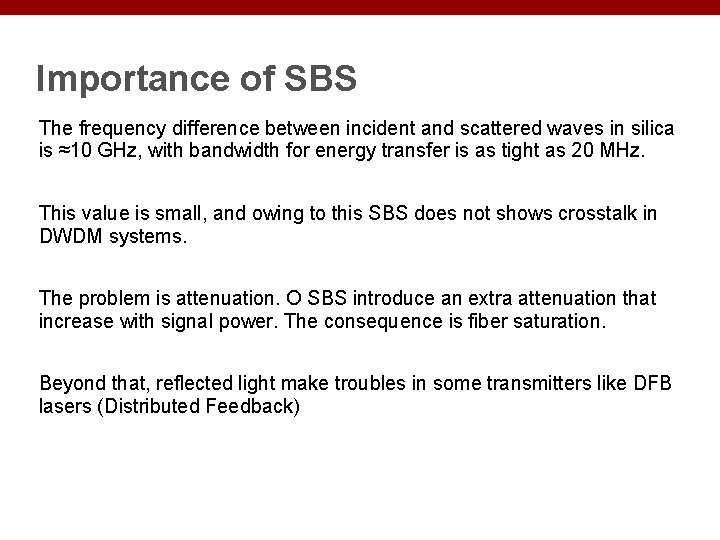 Importance of SBS

The frequency difference between incident and scattered waves in silica is ≈10 GHz, with bandwidth for energy transfer is as tight as 20 MHz.

This value is small, and owing to this SBS does not shows crosstalk in DWDM systems.

The problem is attenuation. O SBS introduce an extra attenuation that increase with signal power. The consequence is fiber saturation.

Beyond that, reflected light make troubles in some transmitters like DFB lasers (Distributed Feedback)